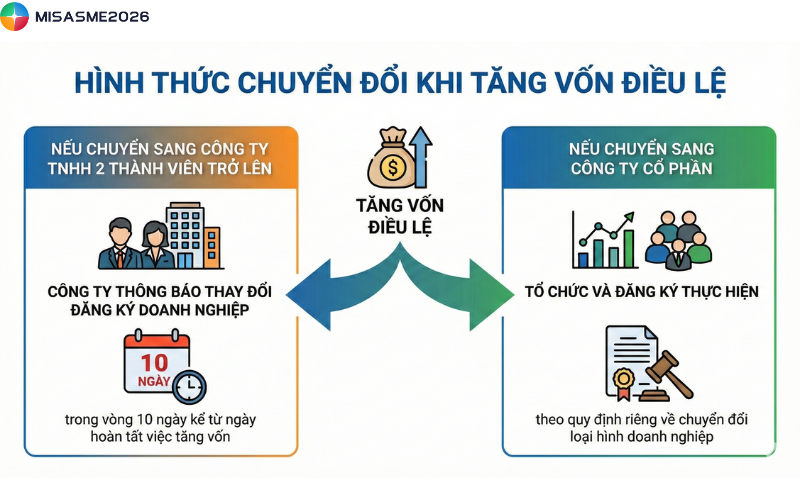 MISASME2026

HÌNH THỨC CHUYỂN ĐỔI KHI TĂNG VỐN ĐIỀU LỆ

NẾU CHUYỂN SANG CÔNG TY TNHH 2 THÀNH VIÊN TRỞ LÊN

CÔNG TY THÔNG BÁO THAY ĐỔI ĐĂNG KÝ DOANH NGHIỆP

10 NGÀY

trong vòng 10 ngày kể từ ngày hoàn tất việc tăng vốn

$

TĂNG VỐN ĐIỀU LỆ

NẾU CHUYỂN SANG CÔNG TY CỔ PHẦN

TỔ CHỨC VÀ ĐĂNG KÝ THỰC HIỆN

theo quy định riêng về chuyển đổi loại hình doanh nghiệp